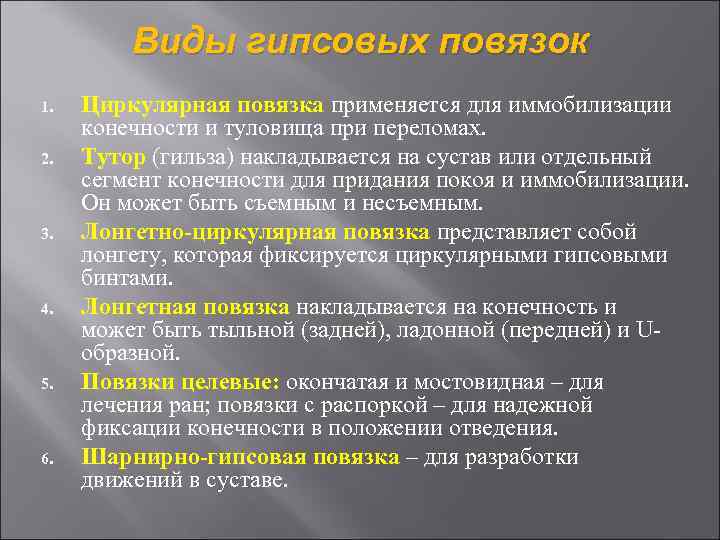 Виды гипсовых повязок

1. Циркулярная повязка применяется для иммобилизации конечности и туловища при переломах.
2. Тутор (гильза) накладывается на сустав или отдельный сегмент конечности для придания покоя и иммобилизации. Он может быть съемным и несъемным.
3. Лонгетно-циркулярная повязка представляет собой лонгету, которая фиксируется циркулярными гипсовыми бинтами.
4. Лонгетная повязка накладывается на конечность и может быть тыльной (задней), ладонной (передней) и U-образной.
5. Повязки целевые: окончатая и мостовидная – для лечения ран; повязки с распоркой – для надежной фиксации конечности в положении отведения.
6. Шарнирно-гипсовая повязка – для разработки движений в суставе.